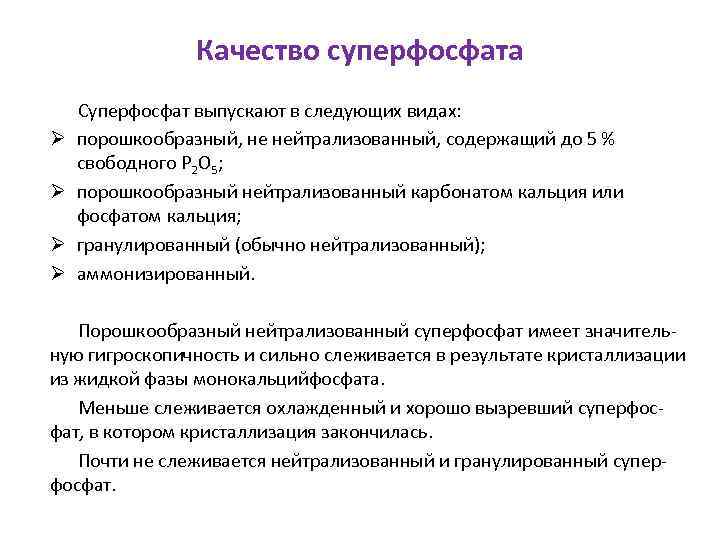 Качество суперфосфата

Суперфосфат выпускают в следующих видах:

➢ порошкообразный, не нейтрализованный, содержащий до 5 % свободного $P_2O_5$;

➢ порошкообразный нейтрализованный карбонатом кальция или фосфатом кальция;

➢ гранулированный (обычно нейтрализованный);

➢ аммонизированный.

Порошкообразный нейтрализованный суперфосфат имеет значительную гигроскопичность и сильно слеживается в результате кристаллизации из жидкой фазы монокальцийфосфата.

Меньше слеживается охлажденный и хорошо вызревший суперфосфат, в котором кристаллизация закончилась.

Почти не слеживается нейтрализованный и гранулированный суперфосфат.